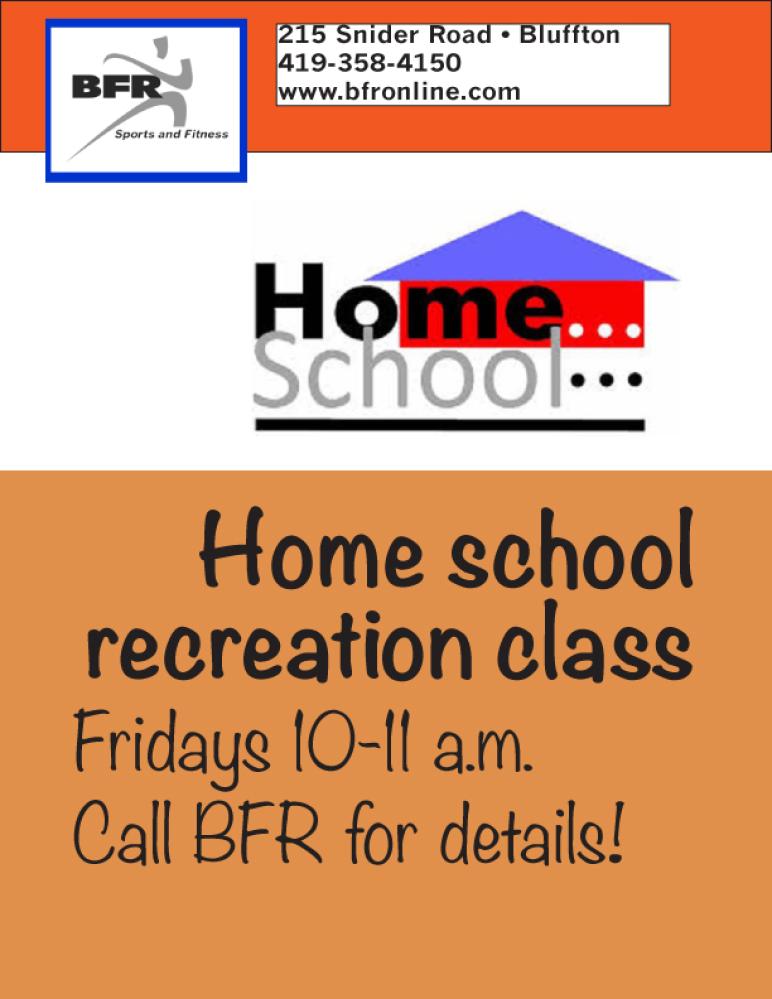 BFR
Sports and Fitness

215 Snider Road • Bluffton
419-358-4150
www.bfronline.com

Home...
School...

Home school recreation class
Fridays 10-11 a.m.
Call BFR for details!